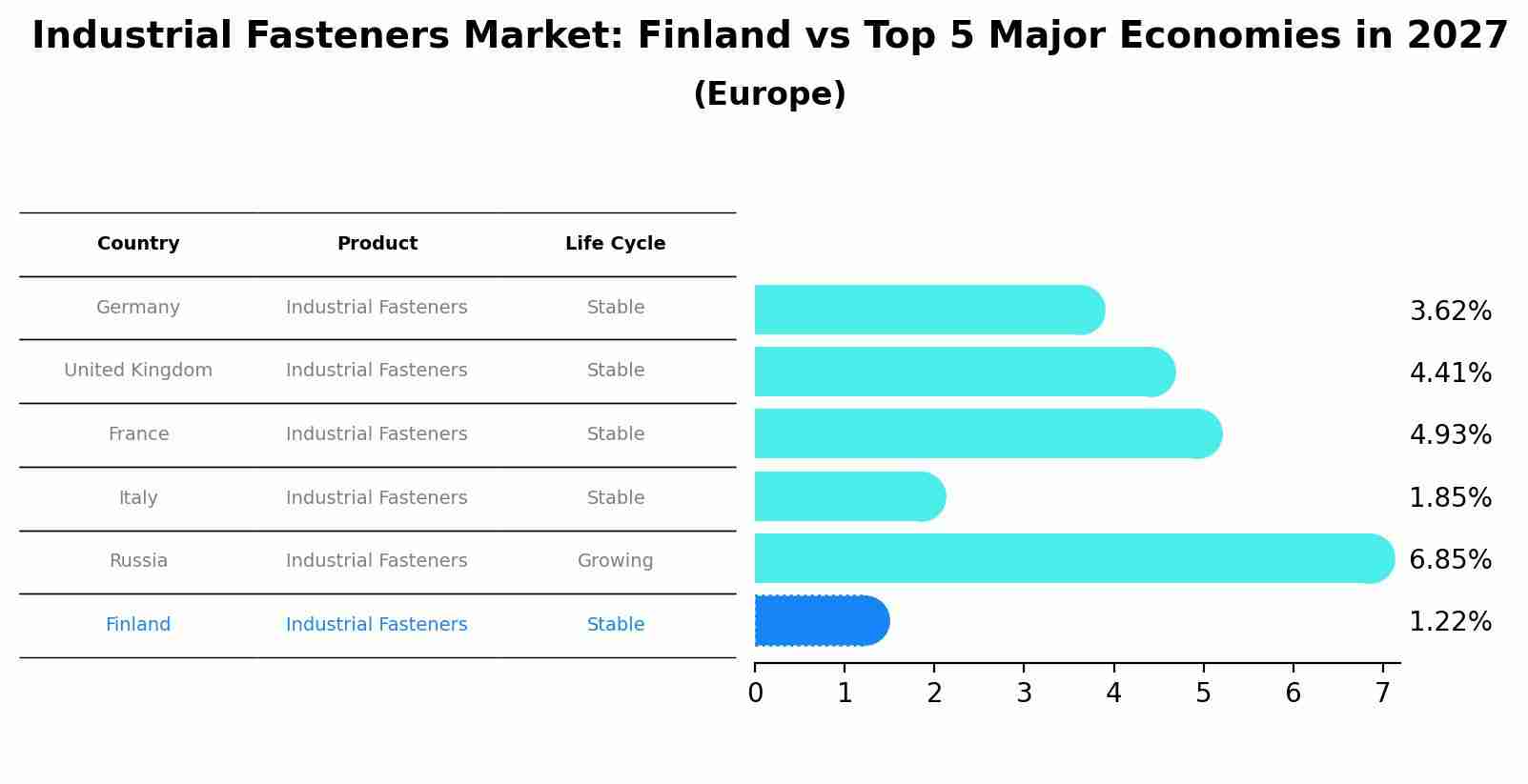 Industrial Fasteners Market: Finland vs Top 5 Major Economies in 2027
(Europe)

| Country | Product | Life Cycle |
|---|---|---|
| Germany | Industrial Fasteners | Stable |
| United Kingdom | Industrial Fasteners | Stable |
| France | Industrial Fasteners | Stable |
| Italy | Industrial Fasteners | Stable |
| Russia | Industrial Fasteners | Growing |
| Finland | Industrial Fasteners | Stable |

3.62%
4.41%
4.93%
1.85%
6.85%
1.22%

0 1 2 3 4 5 6 7